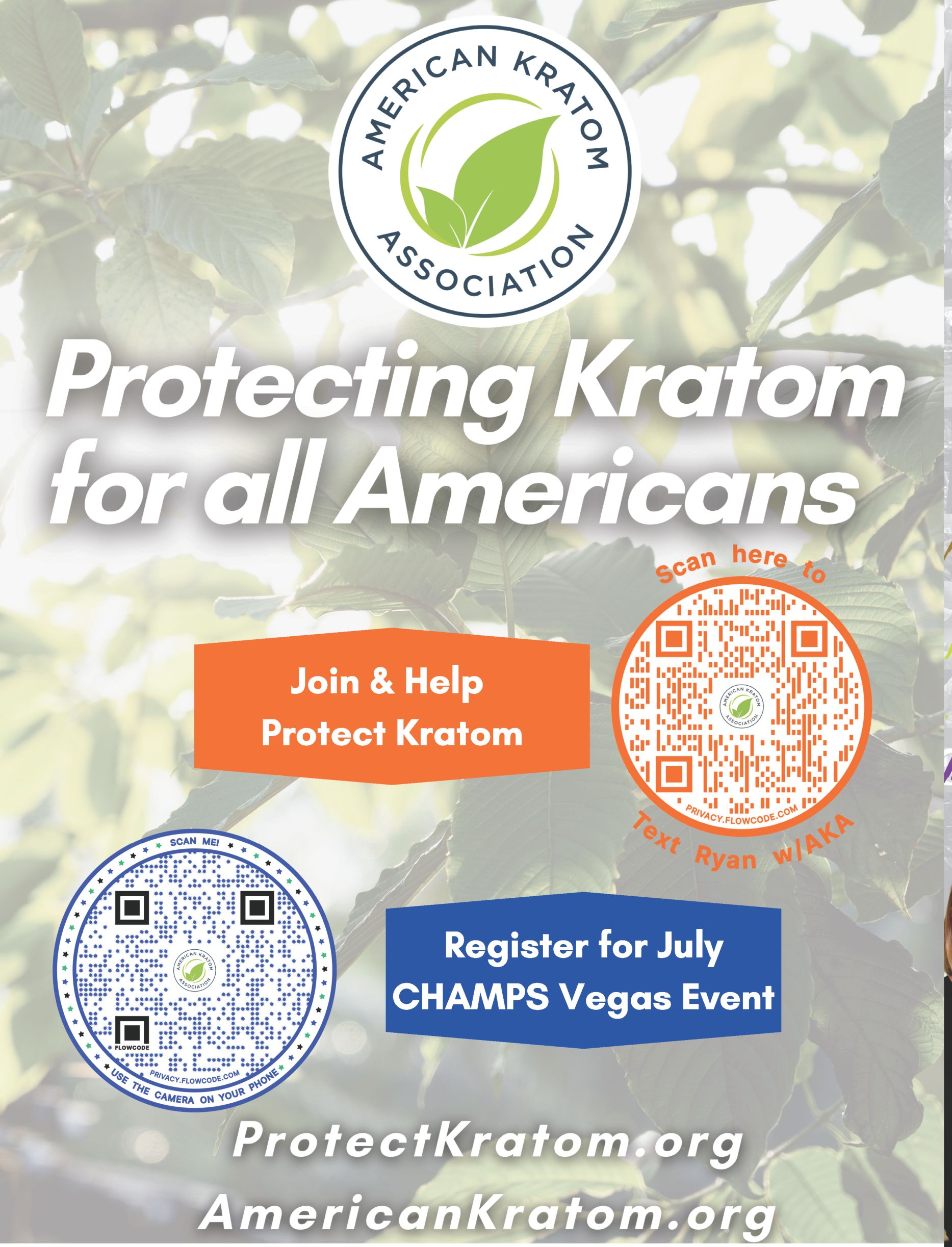 AMERICAN KRATOM ASSOCIATION

Protecting Kratom for all Americans

Scan here to

AMERICAN KRATOM ASSOCIATION

PRIVACY.FLOWCODE.COM

Text Ryan w/AKA

Join & Help Protect Kratom

SCAN ME!

AMERICAN KRATOM ASSOCIATION

FLOWCODE

PRIVACY.FLOWCODE.COM

USE THE CAMERA ON YOUR PHONE

Register for July CHAMPS Vegas Event

ProtectKratom.org

AmericanKratom.org